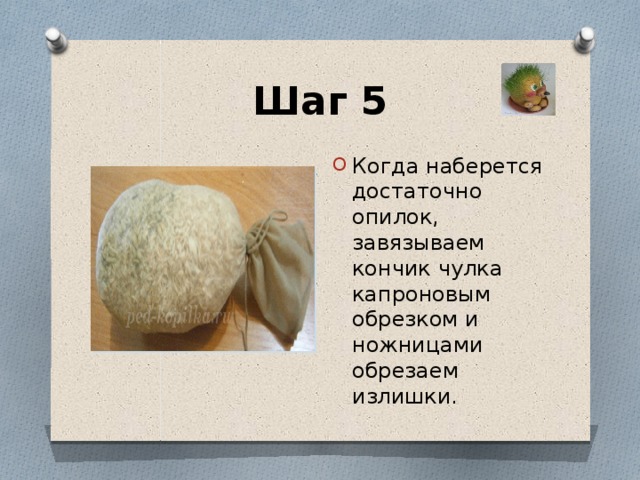 Шаг 5

Когда наберется достаточно опилок, завязываем кончик чулка капроновым обрезком и ножницами обрезаем излишки.

ped-kopilka.ru